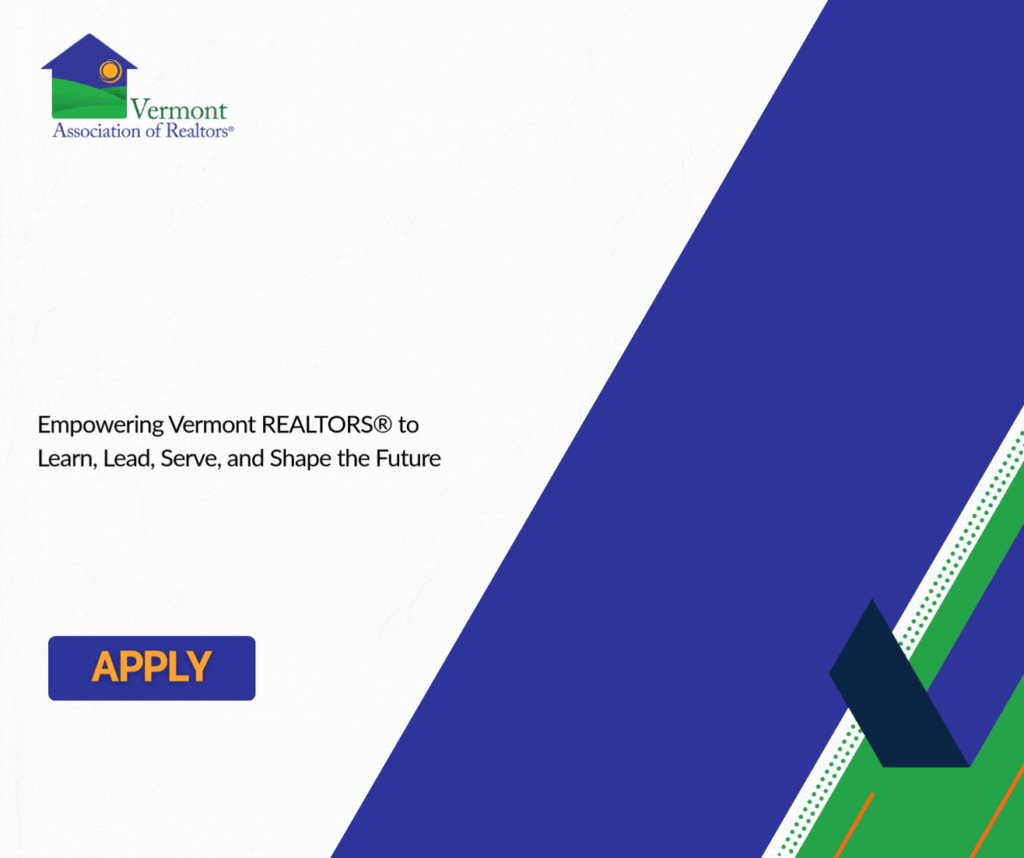 Vermont
Association of Realtors®

Empowering Vermont REALTORS® to Learn, Lead, Serve, and Shape the Future

APPLY